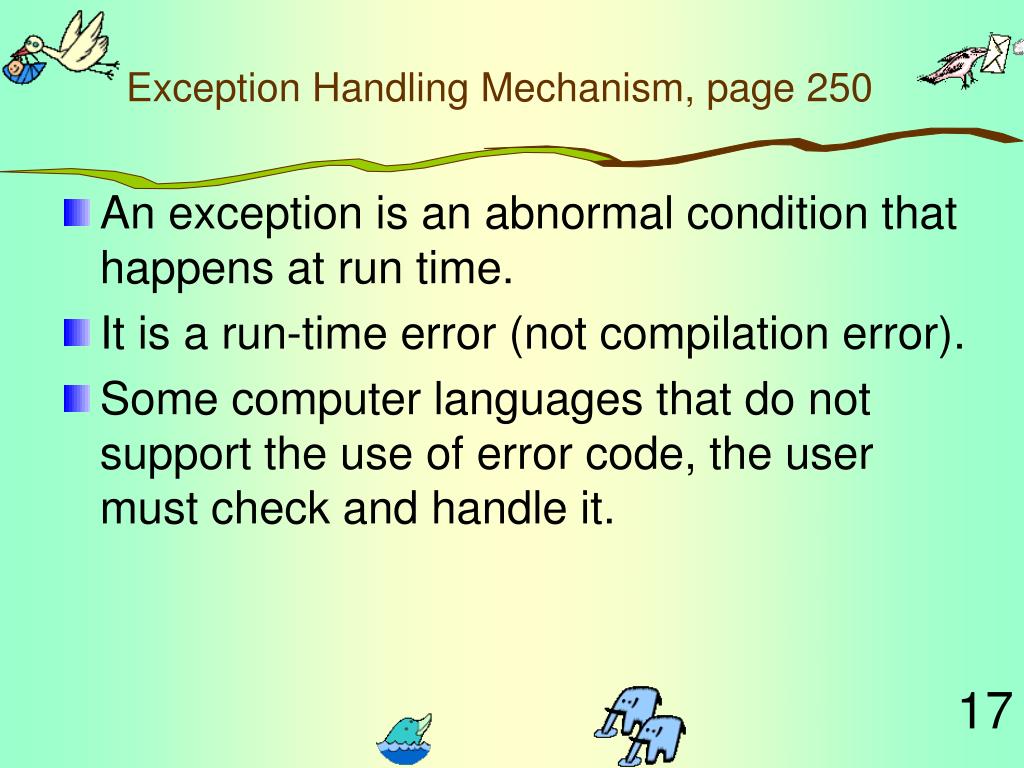 Exception Handling Mechanism, page 250

An exception is an abnormal condition that happens at run time.

It is a run-time error (not compilation error).

Some computer languages that do not support the use of error code, the user must check and handle it.

17